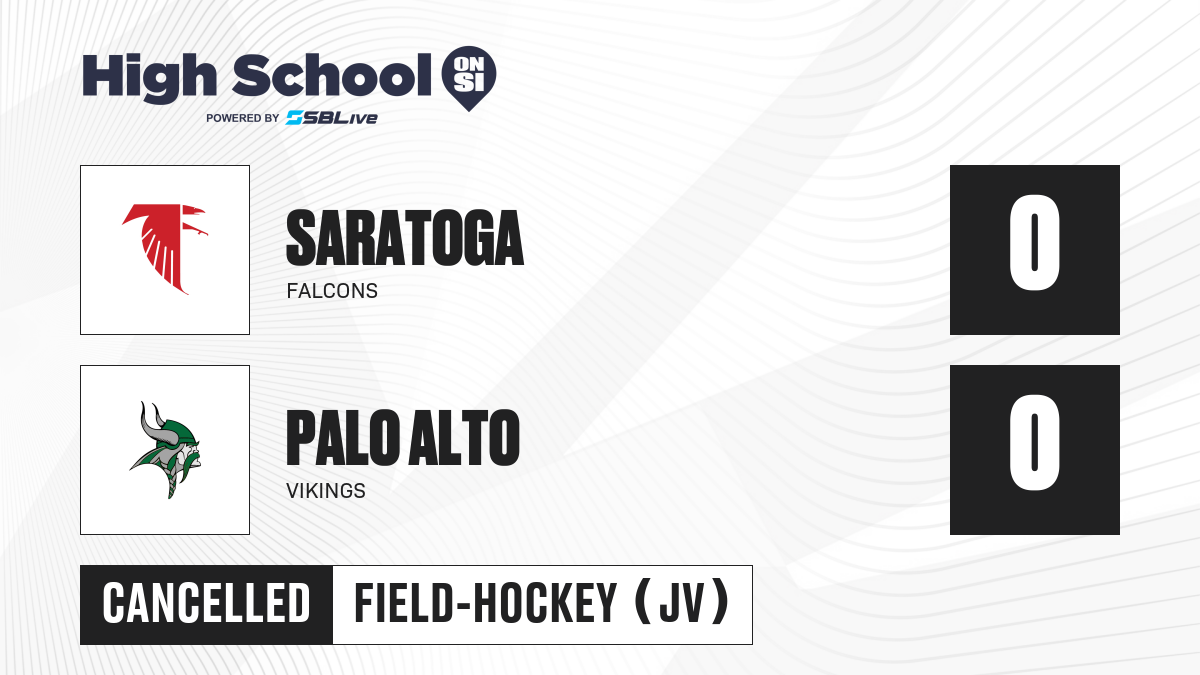 High School ON SI
POWERED BY SBLive

SARATOGA
FALCONS

0

PALO ALTO
VIKINGS

0

CANCELLED

FIELD-HOCKEY (JV)